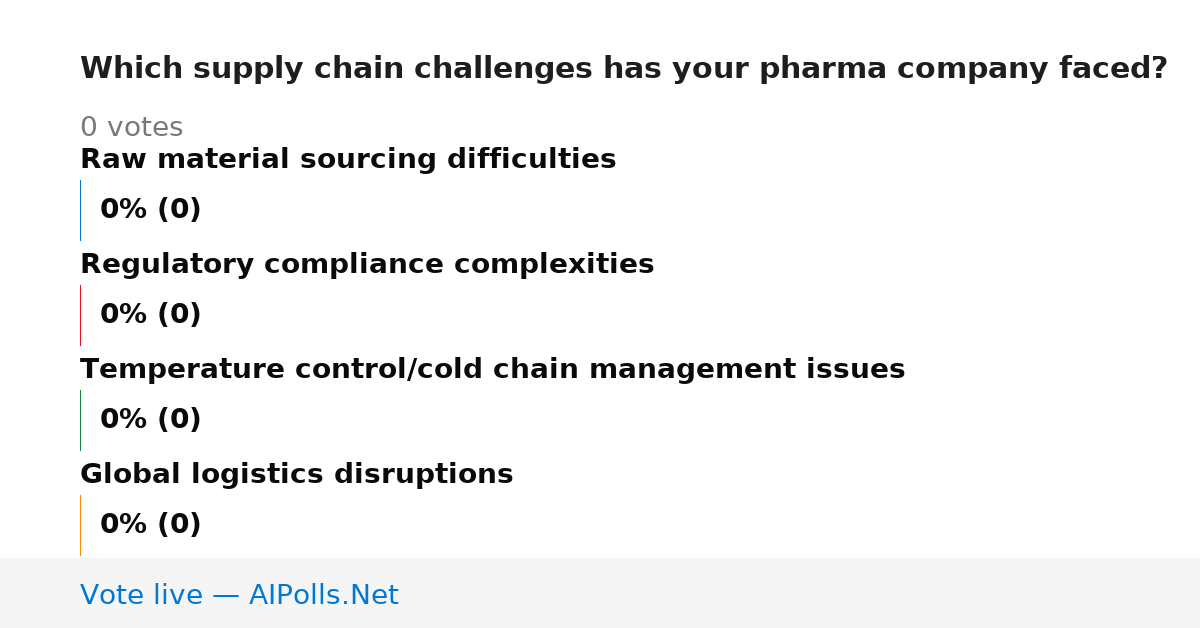 Which supply chain challenges has your pharma company faced?

0 votes

Raw material sourcing difficulties

0% (0)

Regulatory compliance complexities

0% (0)

Temperature control/cold chain management issues

0% (0)

Global logistics disruptions

0% (0)

Vote live — AIPolls.Net